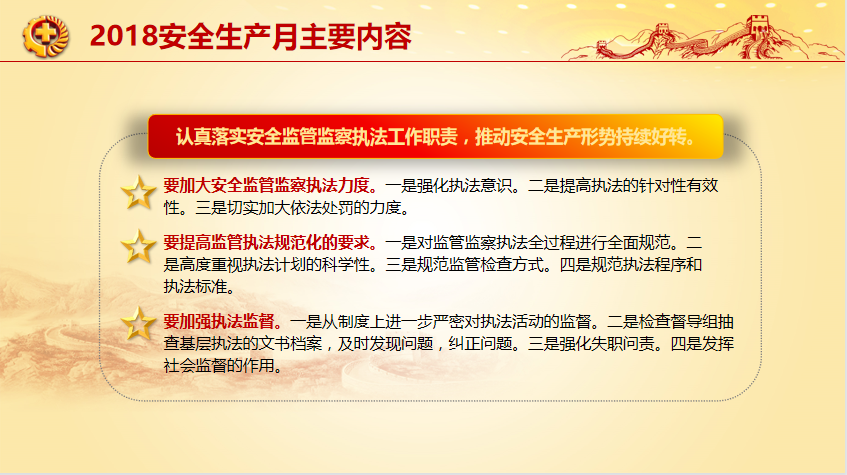 2018安全生产月主要内容

认真落实安全监管监察执法工作职责，推动安全生产形势持续好转。

要加大安全监管监察执法力度。一是强化执法意识。二是提高执法的针对性有效性。三是切实加大依法处罚的力度。

要提高监管执法规范化的要求。一是对监管监察执法全过程进行全面规范。二是高度重视执法计划的科学性。三是规范监管检查方式。四是规范执法程序和执法标准。

要加强执法监督。一是从制度上进一步严密对执法活动的监督。二是检查督导组抽查基层执法的文书档案，及时发现问题，纠正问题。三是强化失职问责。四是发挥社会监督的作用。